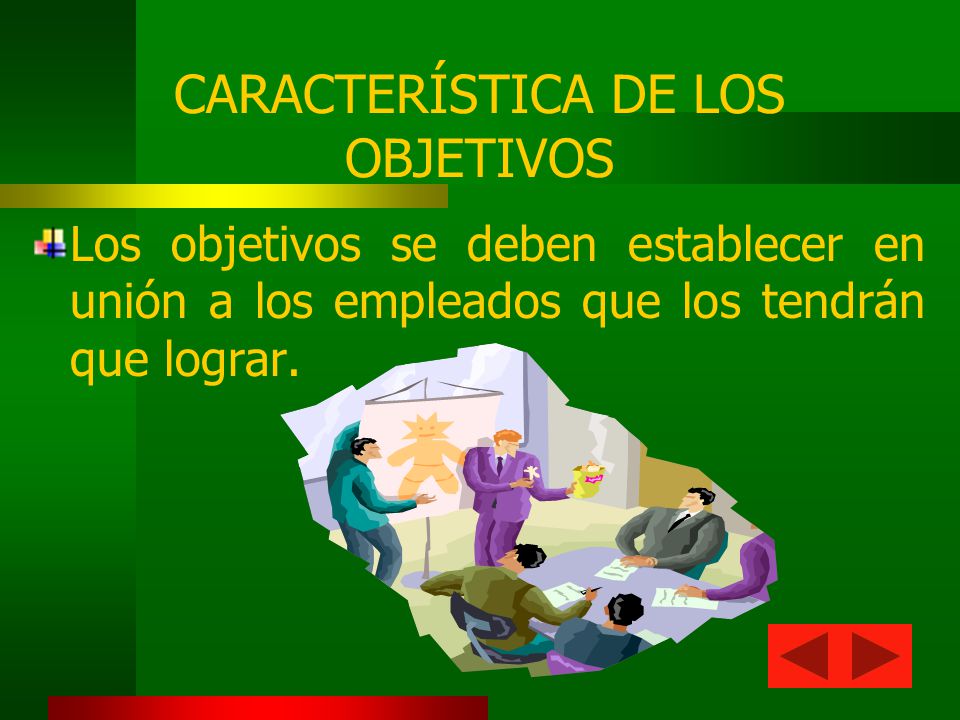 CARACTERÍSTICA DE LOS OBJETIVOS

Los objetivos se deben establecer en unión a los empleados que los tendrán que lograr.